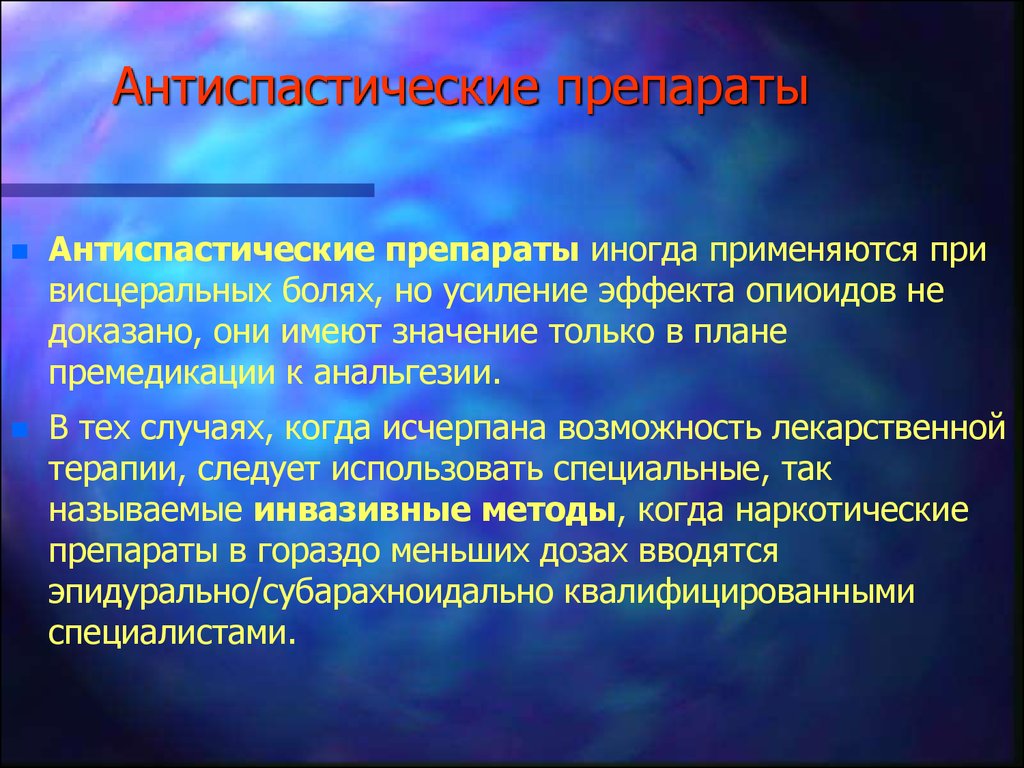 Антиспастические препараты

Антиспастические препараты иногда применяются при висцеральных болях, но усиление эффекта опиоидов не доказано, они имеют значение только в плане премедикации к анальгезии.

В тех случаях, когда исчерпана возможность лекарственной терапии, следует использовать специальные, так называемые инвазивные методы, когда наркотические препараты в гораздо меньших дозах вводятся эпидурально/субарахноидально квалифицированными специалистами.